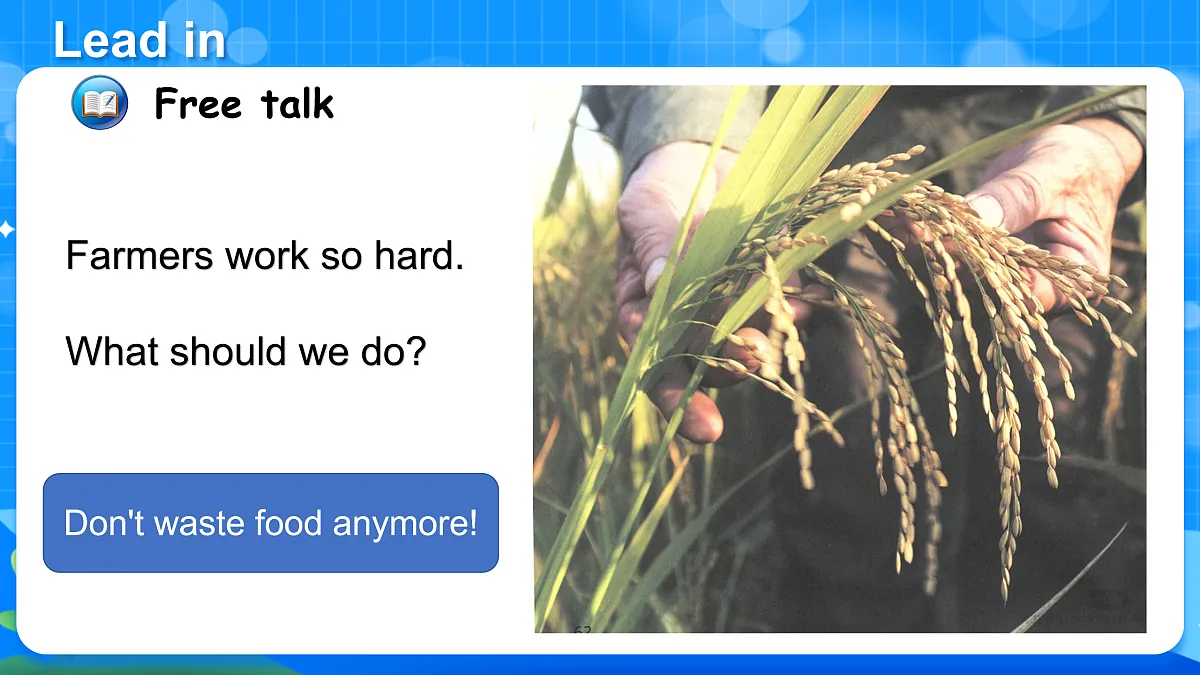 Lead in

Free talk

Farmers work so hard.

What should we do?

Don't waste food anymore!